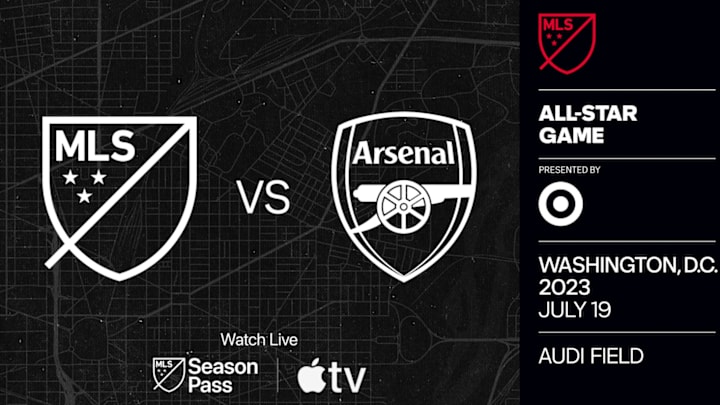 MLS

VS

Arsenal

Watch Live

MLS Season Pass

tv

MLS

ALL-STAR GAME

PRESENTED BY

WASHINGTON, D.C.
2023
JULY 19

AUDI FIELD